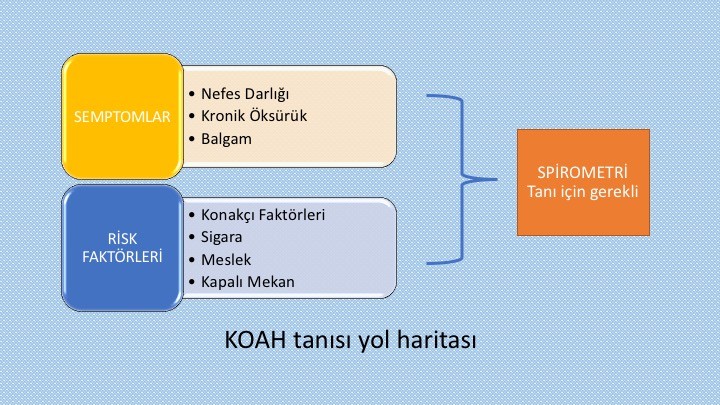 SEMPTOMLAR

• Nefes Darlığı
• Kronik Öksürük
• Balgam

RİSK FAKTÖRLERİ

• Konakçı Faktörleri
• Sigara
• Meslek
• Kapalı Mekan

SPİROMETRİ
Tanı için gerekli

KOAH tanısı yol haritası